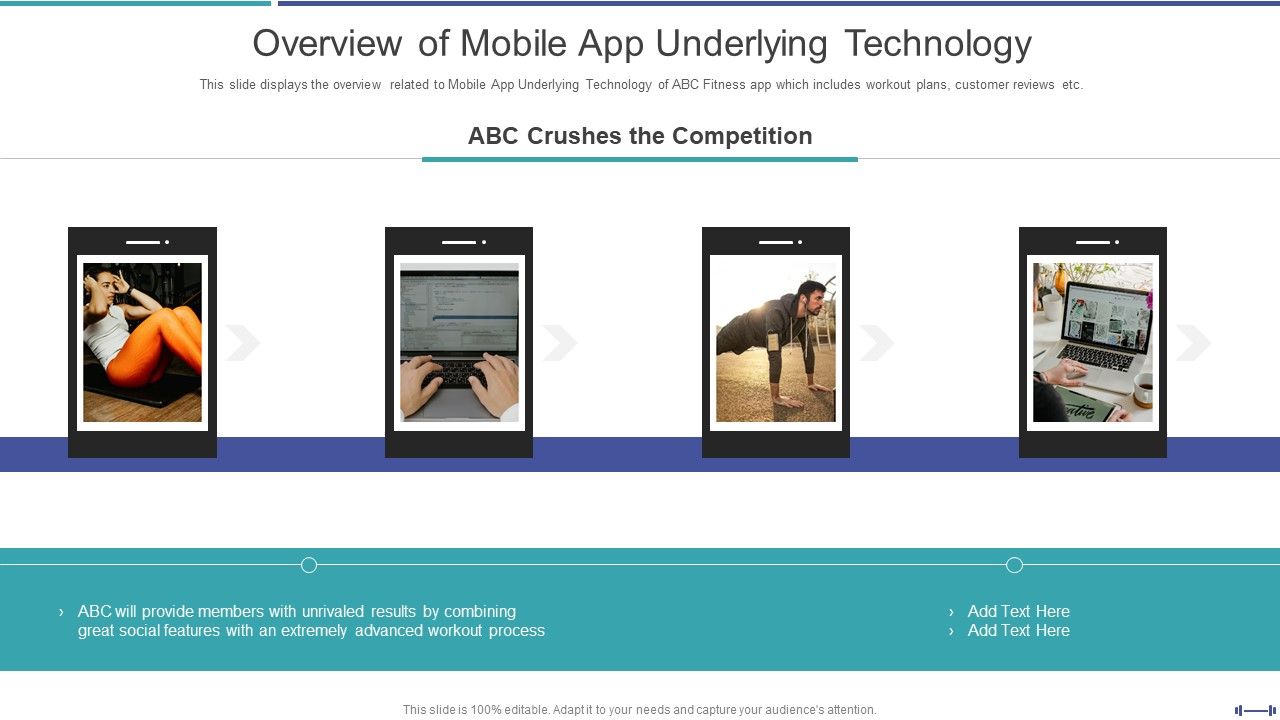 Overview of Mobile App Underlying Technology

This slide displays the overview related to Mobile App Underlying Technology of ABC Fitness app which includes workout plans, customer reviews etc.

ABC Crushes the Competition

› ABC will provide members with unrivaled results by combining great social features with an extremely advanced workout process

› Add Text Here
› Add Text Here

This slide is 100% editable. Adapt it to your needs and capture your audience's attention.